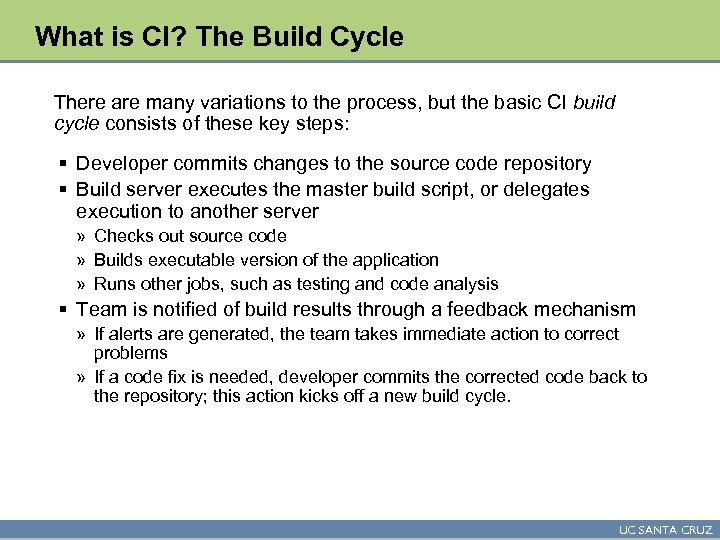 What is CI? The Build Cycle

There are many variations to the process, but the basic CI build cycle consists of these key steps:

▪ Developer commits changes to the source code repository
▪ Build server executes the master build script, or delegates execution to another server
» Checks out source code
» Builds executable version of the application
» Runs other jobs, such as testing and code analysis
▪ Team is notified of build results through a feedback mechanism
» If alerts are generated, the team takes immediate action to correct problems
» If a code fix is needed, developer commits the corrected code back to the repository; this action kicks off a new build cycle.

UC SANTA CRUZ